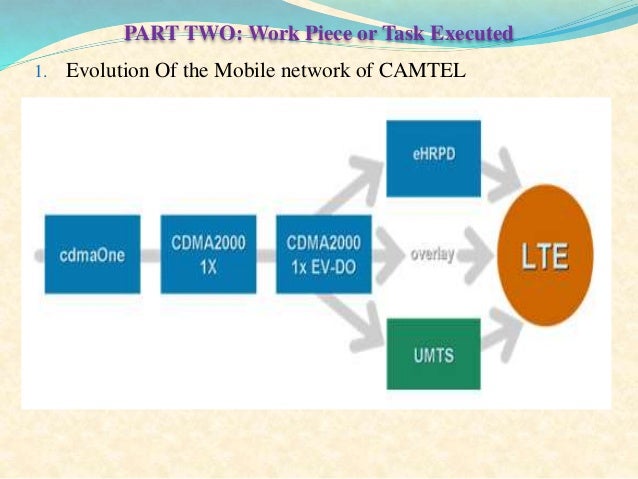 PART TWO: Work Piece or Task Executed

1. Evolution Of the Mobile network of CAMTEL

cdmaOne

CDMA2000 1X

CDMA2000 1x EV-DO

eHRPD

overlay

UMTS

LTE